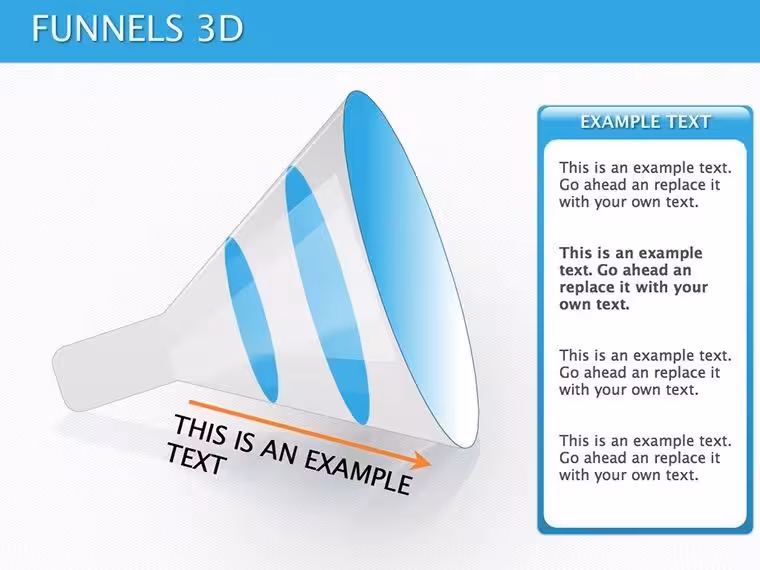 FUNNELS 3D

THIS IS AN EXAMPLE TEXT

EXAMPLE TEXT

This is an example text. Go ahead an replace it with your own text.

This is an example text. Go ahead an replace it with your own text.

This is an example text. Go ahead an replace it with your own text.

This is an example text. Go ahead an replace it with your own text.